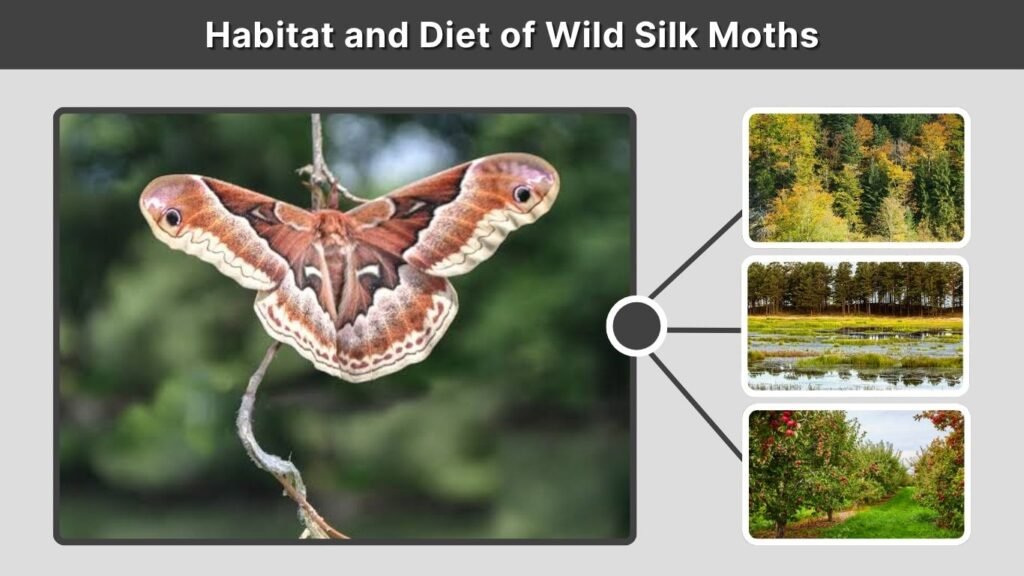 Habitat and Diet of Wild Silk Moths